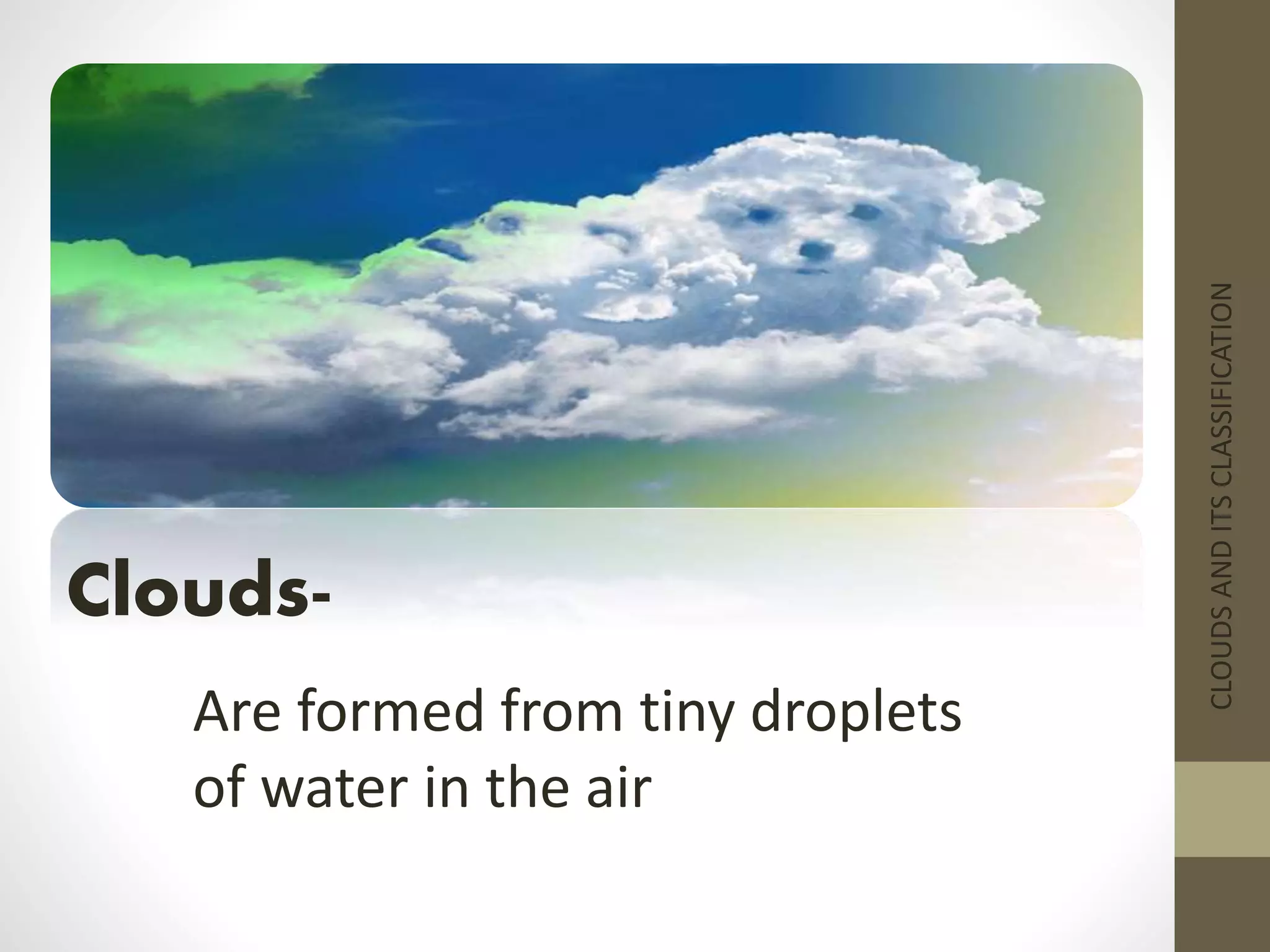 Clouds-

Are formed from tiny droplets of water in the air

CLOUDS AND ITS CLASSIFICATION